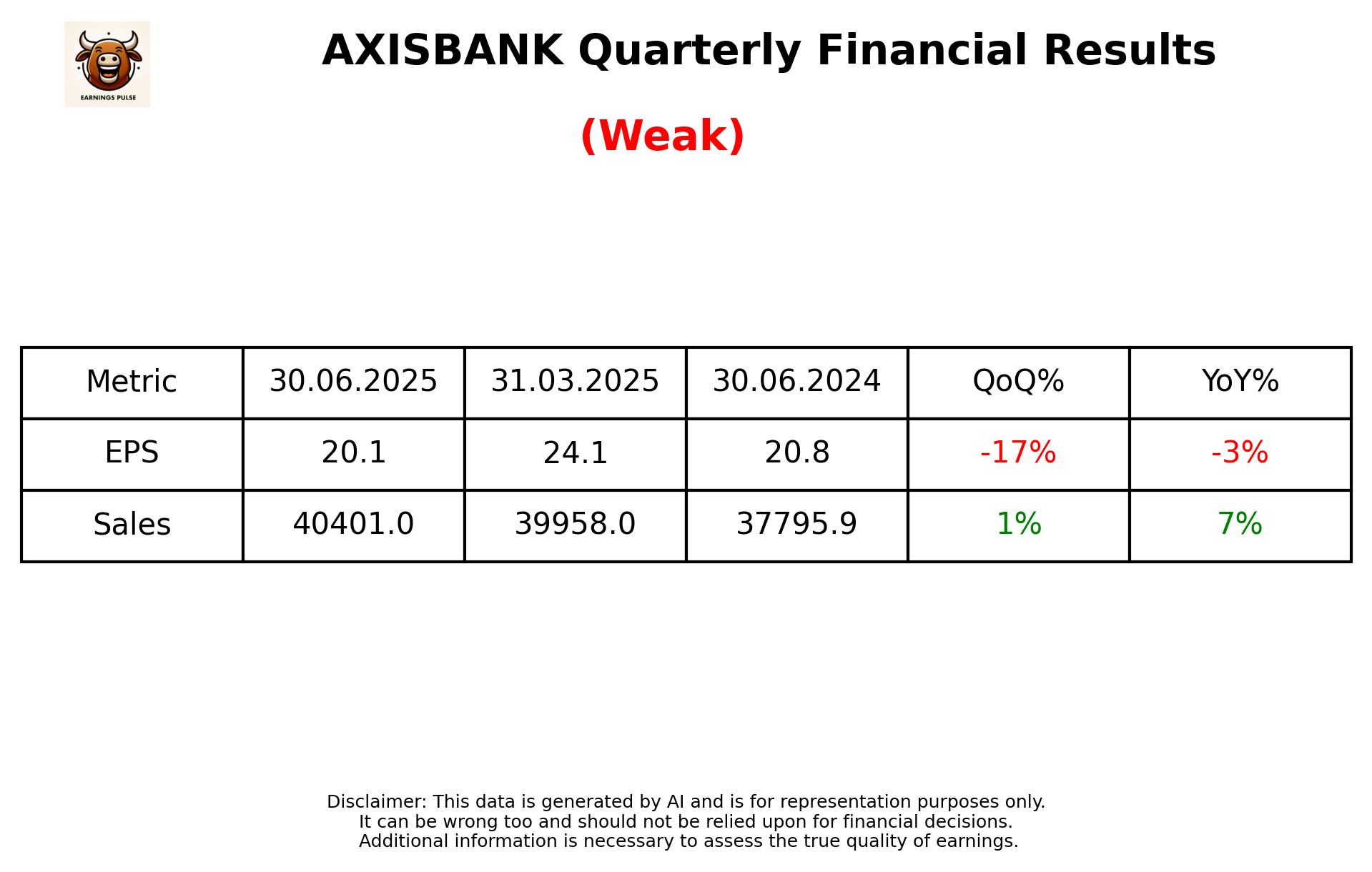 EARNINGS PULSE

AXISBANK Quarterly Financial Results

(Weak)

| Metric | 30.06.2025 | 31.03.2025 | 30.06.2024 | QoQ% | YoY% |
|---|---|---|---|---|---|
| EPS | 20.1 | 24.1 | 20.8 | -17% | -3% |
| Sales | 40401.0 | 39958.0 | 37795.9 | 1% | 7% |

Disclaimer: This data is generated by AI and is for representation purposes only.
It can be wrong too and should not be relied upon for financial decisions.
Additional information is necessary to assess the true quality of earnings.